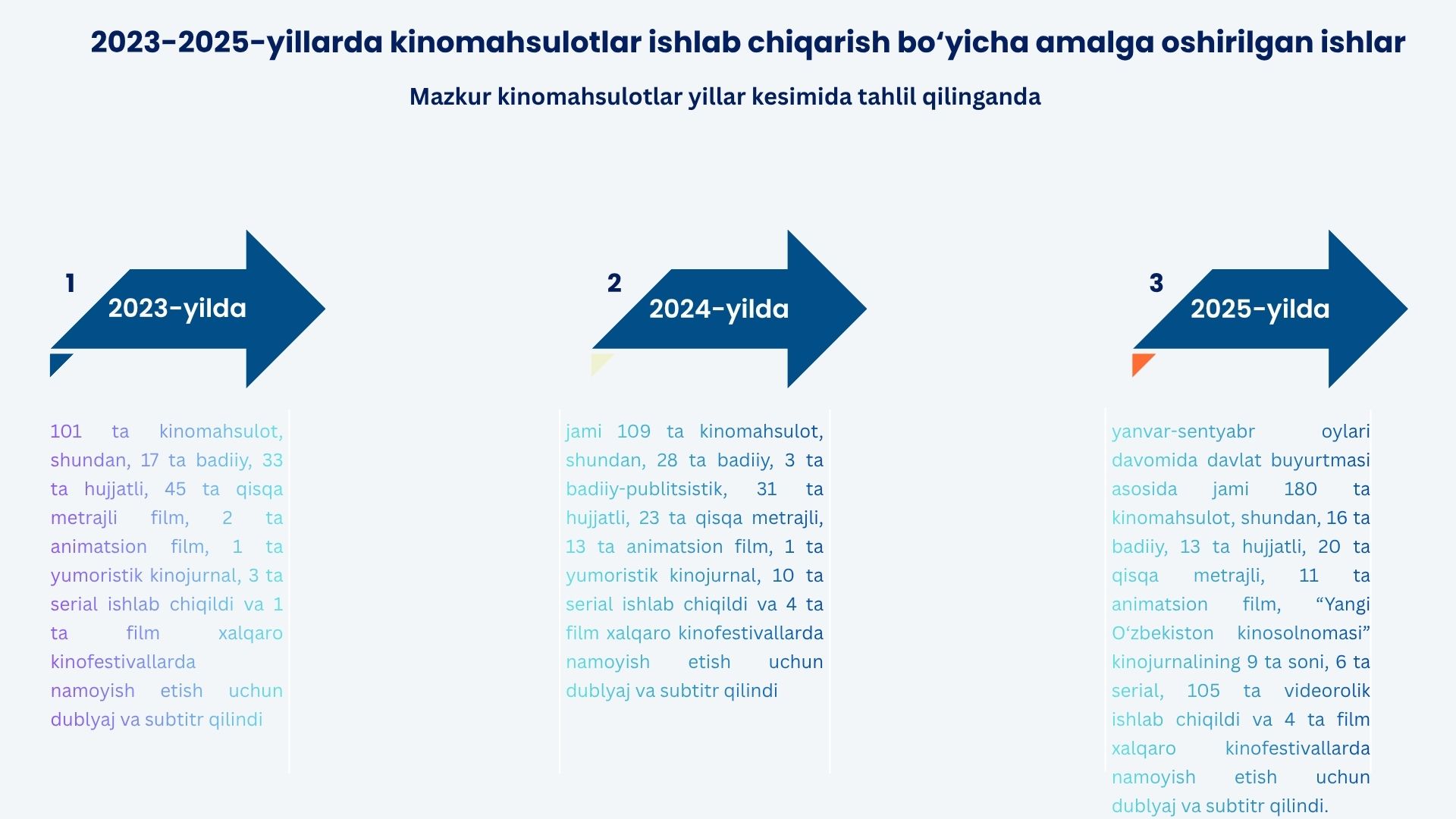 2023-2025-yillarda kinomahsulotlar ishlab chiqarish bo‘yicha amalga oshirilgan ishlar

Mazkur kinomahsulotlar yillar kesimida tahlil qilinganda

1

2023-yilda

101 ta kinomahsulot, shundan, 17 ta badiiy, 33 ta hujjatli, 45 ta qisqa metrajli film, 2 ta animatsion film, 1 ta yumoristik kinojurnal, 3 ta serial ishlab chiqildi va 1 ta film xalqaro kinofestivallarda namoyish etish uchun dublyaj va subtitr qilindi

2

2024-yilda

jami 109 ta kinomahsulot, shundan, 28 ta badiiy, 3 ta badiiy-publitsistik, 31 ta hujjatli, 23 ta qisqa metrajli, 13 ta animatsion film, 1 ta yumoristik kinojurnal, 10 ta serial ishlab chiqildi va 4 ta film xalqaro kinofestivallarda namoyish etish uchun dublyaj va subtitr qilindi

3

2025-yilda

yanvar-sentyabr oylari davomida davlat buyurtmasi asosida jami 180 ta kinomahsulot, shundan, 16 ta badiiy, 13 ta hujjatli, 20 ta qisqa metrajli, 11 ta animatsion film, “Yangi O‘zbekiston kinosolnomasi” kinojurnalining 9 ta soni, 6 ta serial, 105 ta videorolik ishlab chiqildi va 4 ta film xalqaro kinofestivallarda namoyish etish uchun dublyaj va subtitr qilindi.